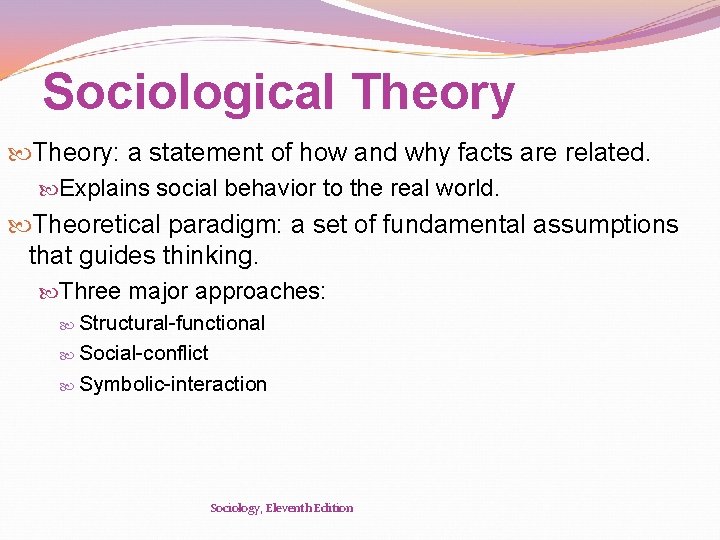 Sociological Theory

Theory: a statement of how and why facts are related.

Explains social behavior to the real world.

Theoretical paradigm: a set of fundamental assumptions that guides thinking.

Three major approaches:

Structural-functional

Social-conflict

Symbolic-interaction

Sociology, Eleventh Edition